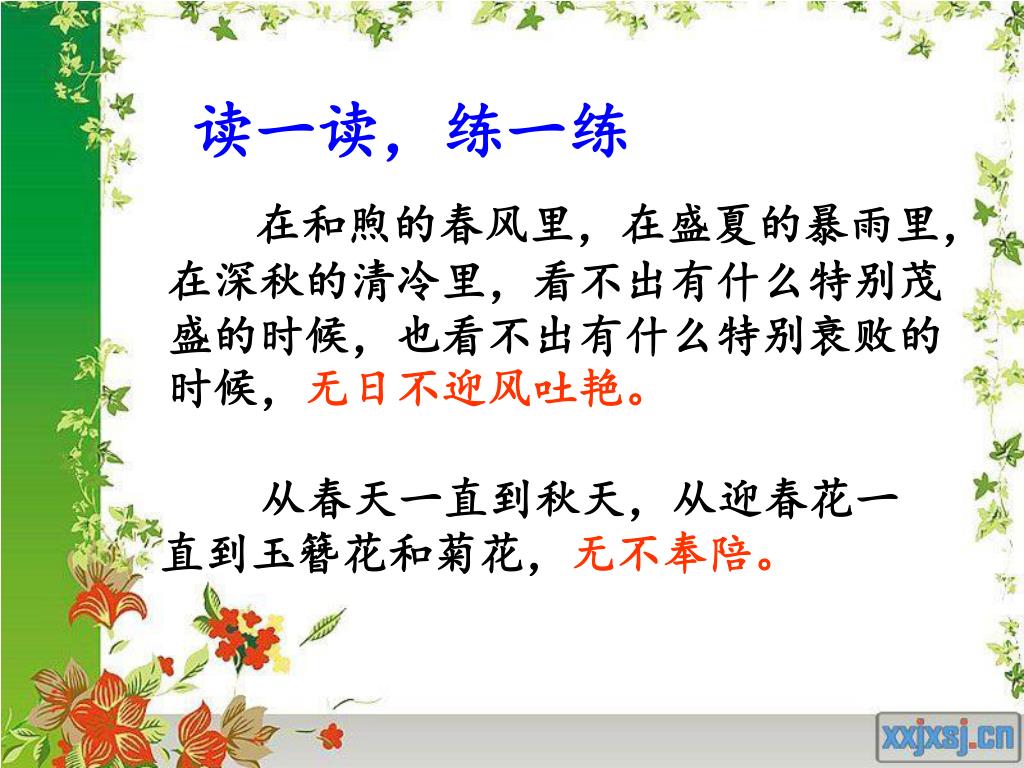 读一读，练一练

在和煦的春风里，在盛夏的暴雨里，在深秋的清冷里，看不出有什么特别茂盛的时候，也看不出有什么特别衰败的时候，无日不迎风吐艳。

从春天一直到秋天，从迎春花一直到玉簪花和菊花，无不奉陪。

xxjxsj.cn